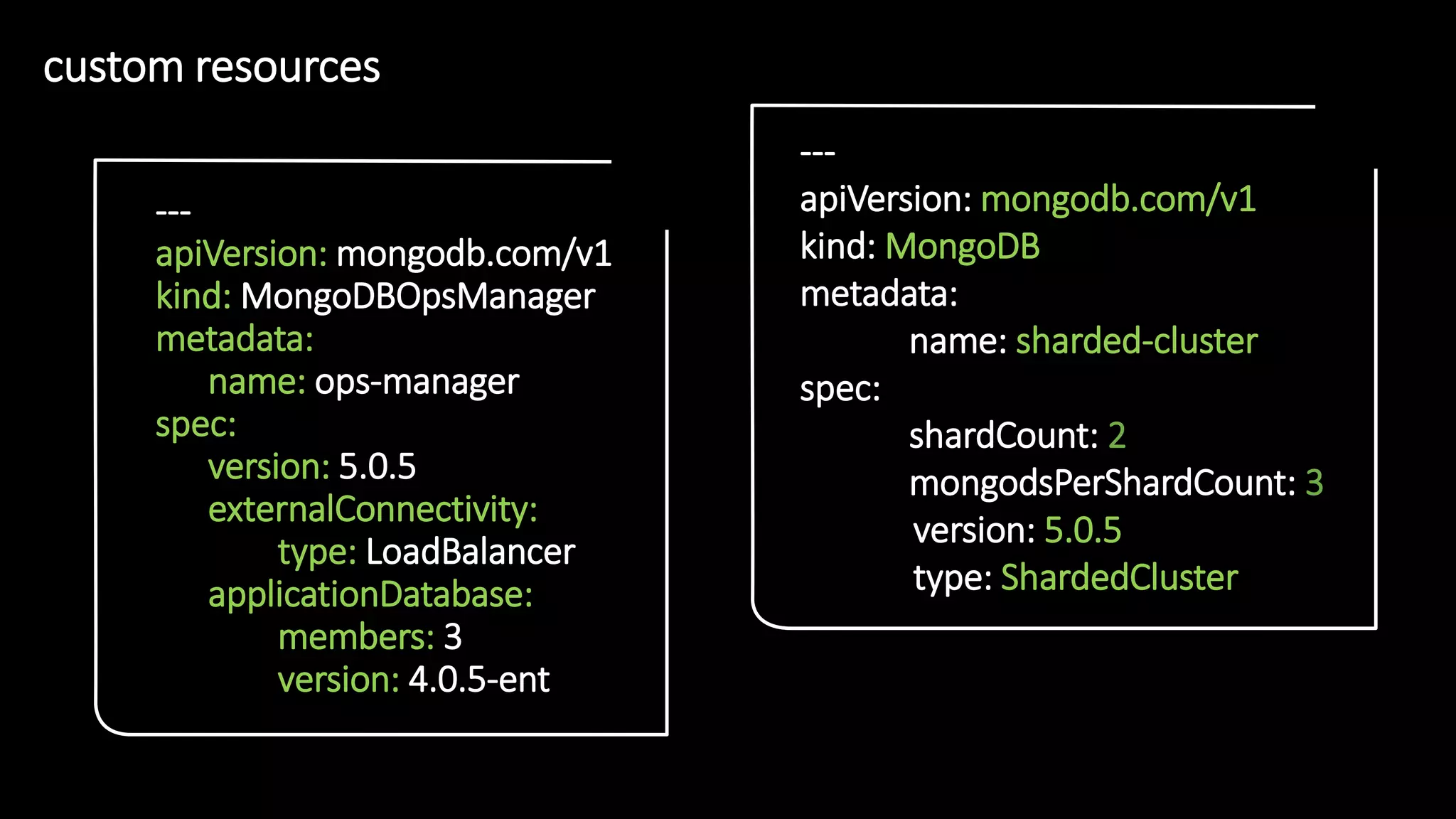 custom resources

---
apiVersion: mongodb.com/v1
kind: MongoDBOpsManager
metadata:
name: ops-manager
spec:
version: 5.0.5
externalConnectivity:
type: LoadBalancer
applicationDatabase:
members: 3
version: 4.0.5-ent

---
apiVersion: mongodb.com/v1
kind: MongoDB
metadata:
name: sharded-cluster
spec:
shardCount: 2
mongodsPerShardCount: 3
version: 5.0.5
type: ShardedCluster